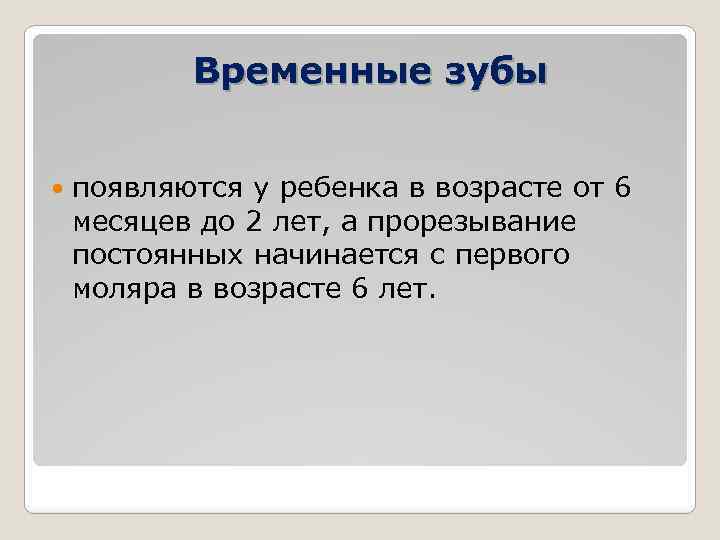 Временные зубы

появляются у ребенка в возрасте от 6 месяцев до 2 лет, а прорезывание постоянных начинается с первого моляра в возрасте 6 лет.